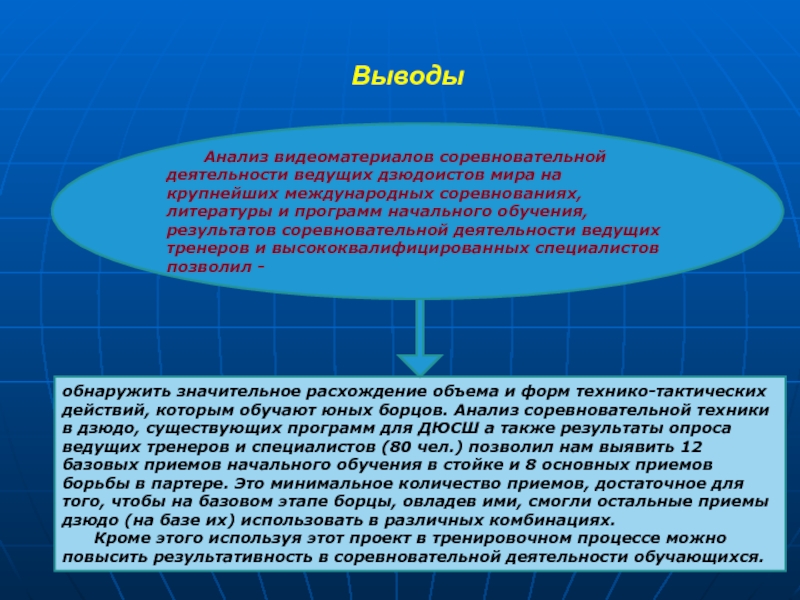 Выводы

Анализ видеоматериалов соревновательной деятельности ведущих дзюдоистов мира на крупнейших международных соревнованиях, литературы и программ начального обучения, результатов соревновательной деятельности ведущих тренеров и высококвалифицированных специалистов позволил -

обнаружить значительное расхождение объема и форм технико-тактических действий, которым обучают юных борцов. Анализ соревновательной техники в дзюдо, существующих программ для ДЮСШ а также результаты опроса ведущих тренеров и специалистов (80 чел.) позволил нам выявить 12 базовых приемов начального обучения в стойке и 8 основных приемов борьбы в партере. Это минимальное количество приемов, достаточное для того, чтобы на базовом этапе борцы, овладев ими, смогли остальные приемы дзюдо (на базе их) использовать в различных комбинациях.

Кроме этого используя этот проект в тренировочном процессе можно повысить результативность в соревновательной деятельности обучающихся.